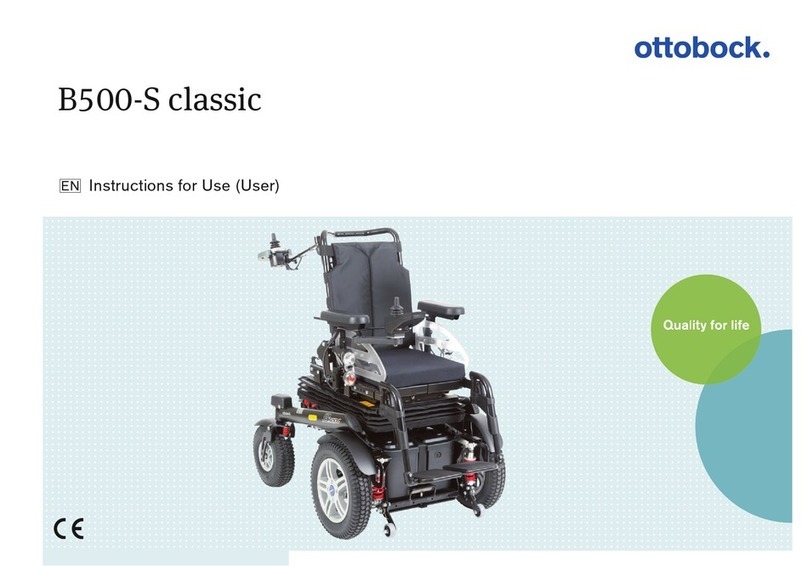 ottobock.

B500-S classic

EN Instructions for Use (User)

Quality for life

CE